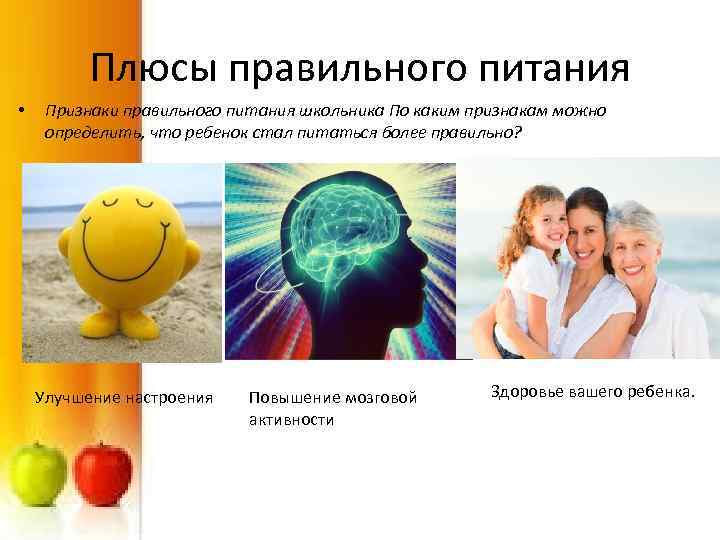 Плюсы правильного питания

• Признаки правильного питания школьника По каким признакам можно определить, что ребенок стал питаться более правильно?

Улучшение настроения

Повышение мозговой активности

Здоровье вашего ребенка.